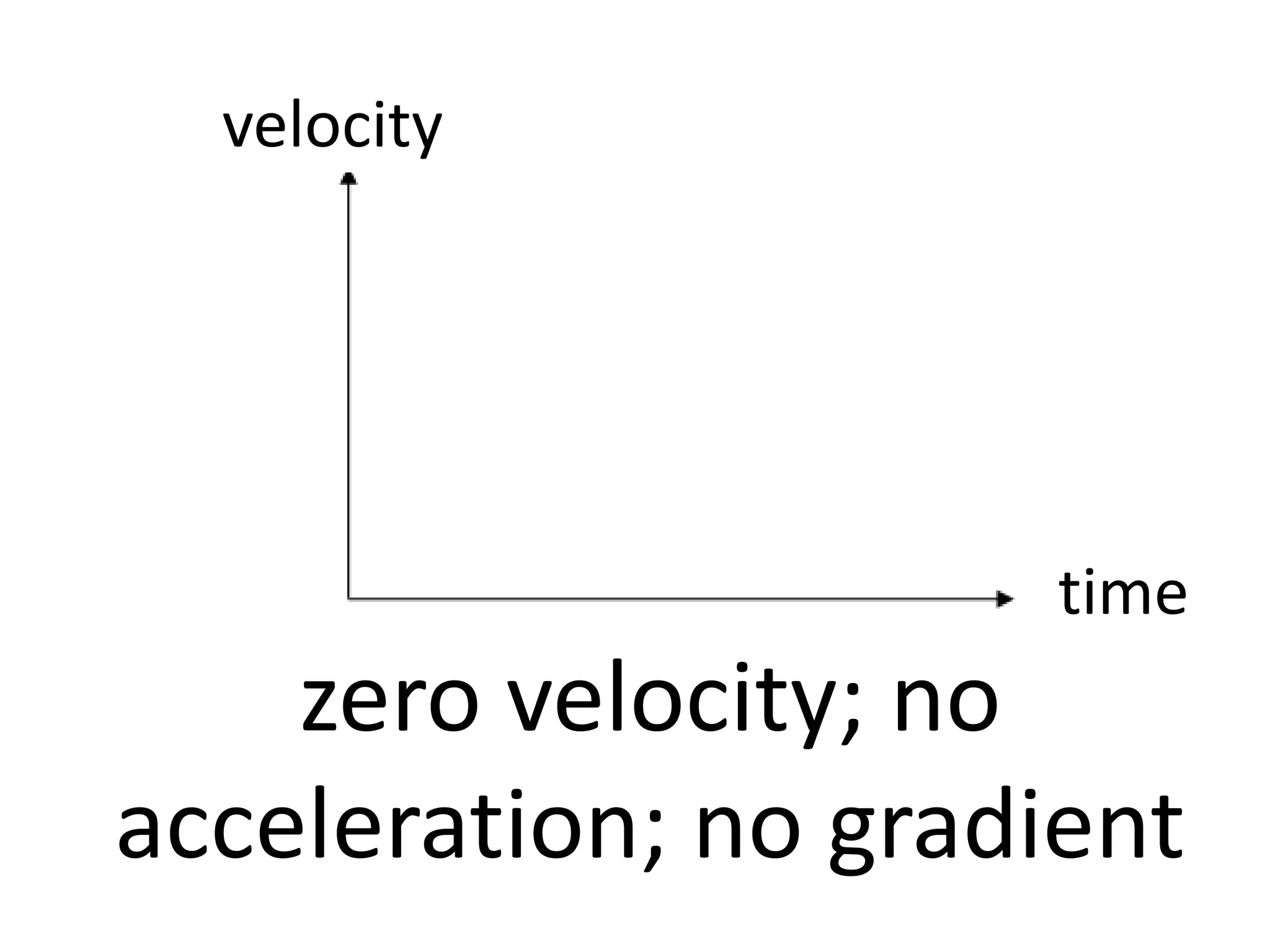 velocity

time

zero velocity; no acceleration; no gradient